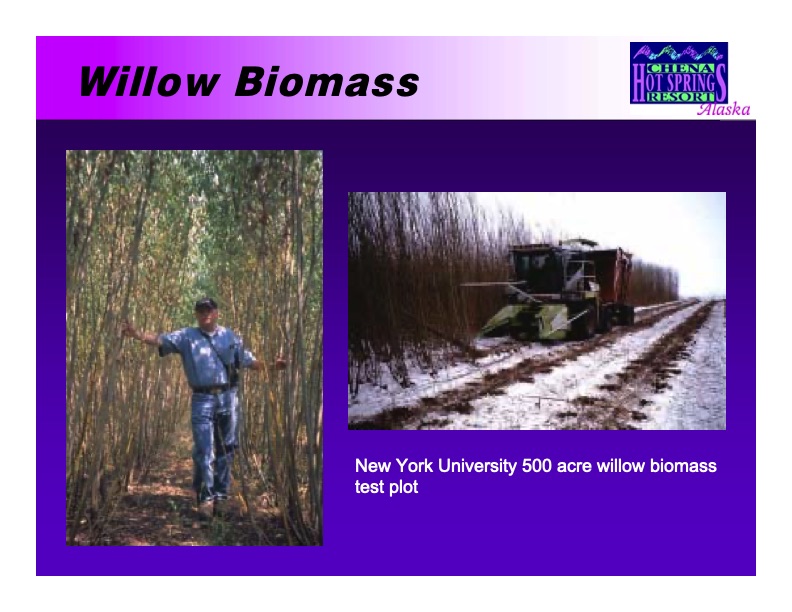 Willow Biomass

CHENA HOT SPRINGS RESORT Alaska

New York University 500 acre willow biomass test plot